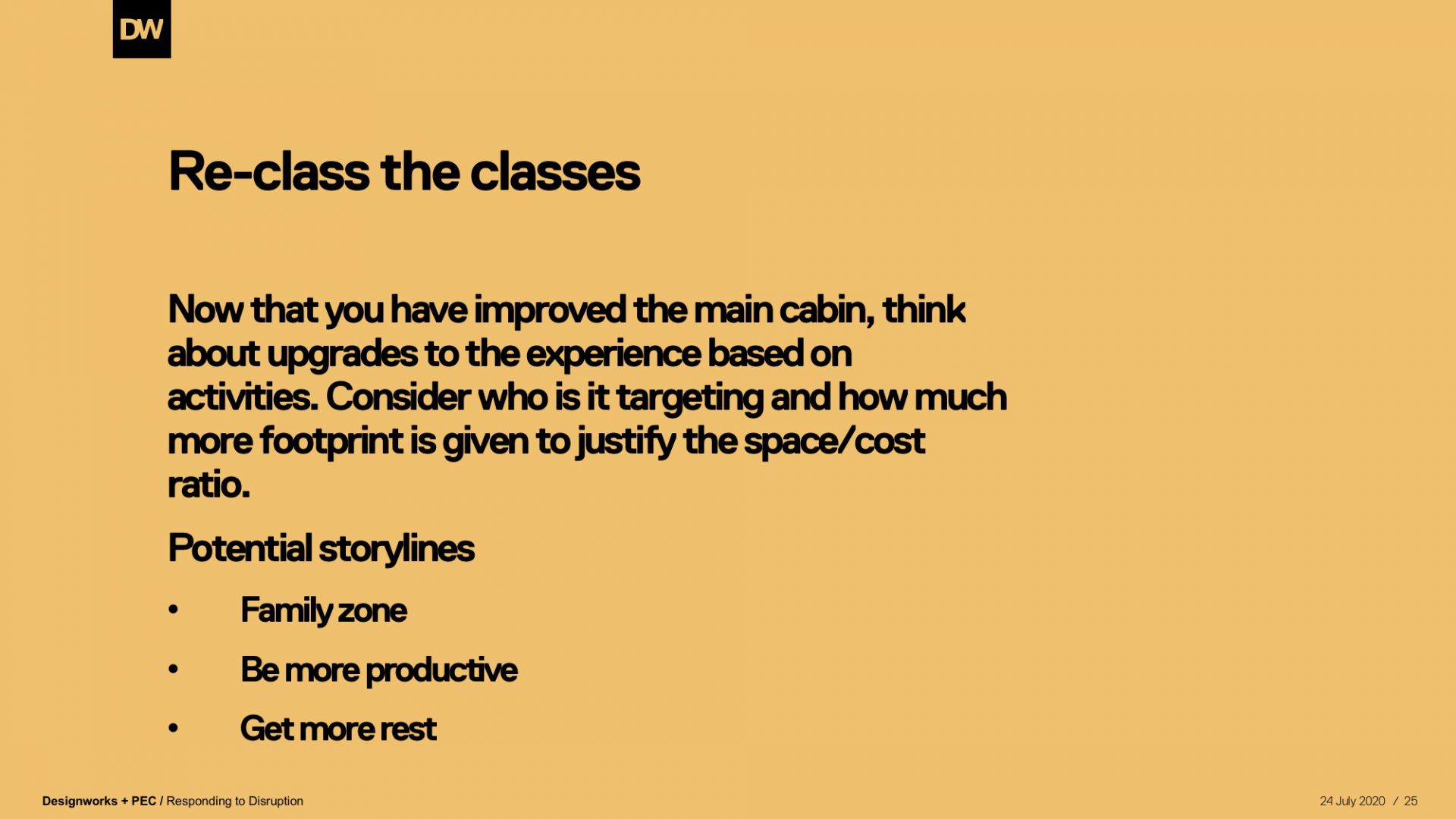 DW

Re-class the classes

Now that you have improved the main cabin, think about upgrades to the experience based on activities. Consider who is it targeting and how much more footprint is given to justify the space/cost ratio.

Potential storylines

• Family zone
• Be more productive
• Get more rest

Designworks + PEC / Responding to Disruption

24 July 2020 / 25